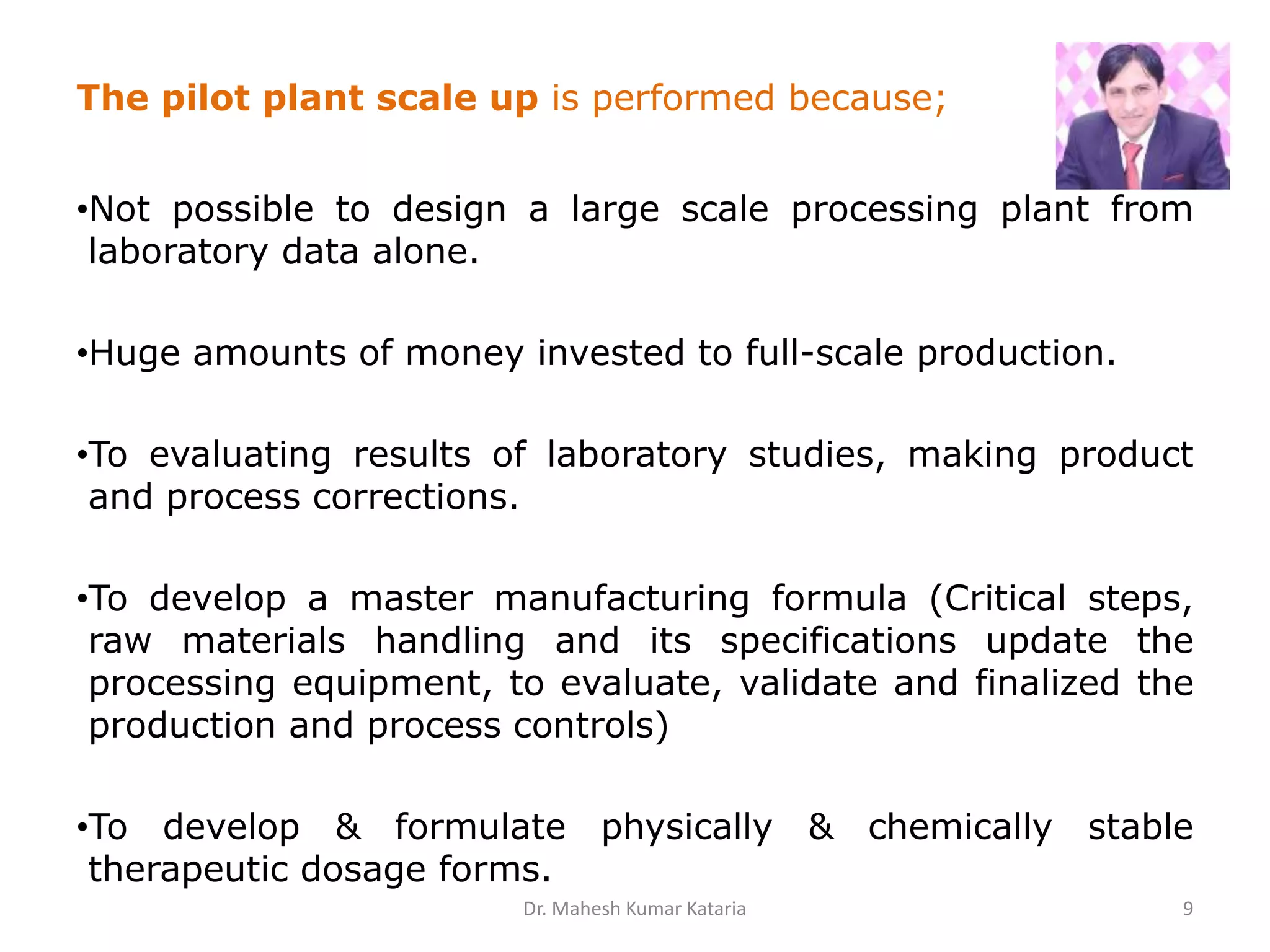 The pilot plant scale up is performed because;

•Not possible to design a large scale processing plant from laboratory data alone.

•Huge amounts of money invested to full-scale production.

•To evaluating results of laboratory studies, making product and process corrections.

•To develop a master manufacturing formula (Critical steps, raw materials handling and its specifications update the processing equipment, to evaluate, validate and finalized the production and process controls)

•To develop & formulate physically & chemically stable therapeutic dosage forms.

Dr. Mahesh Kumar Kataria

9